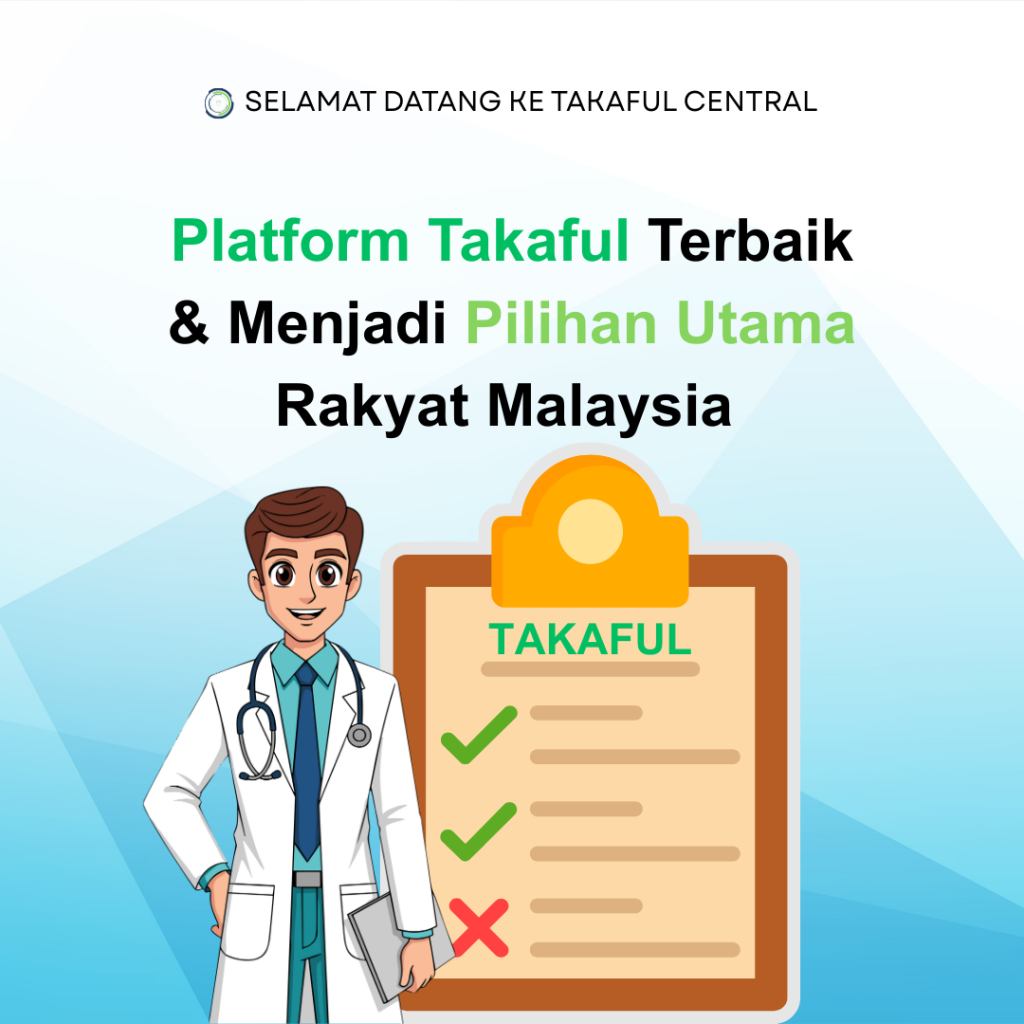 SELAMAT DATANG KE TAKAFUL CENTRAL

Platform Takaful Terbaik & Menjadi Pilihan Utama Rakyat Malaysia

TAKAFUL